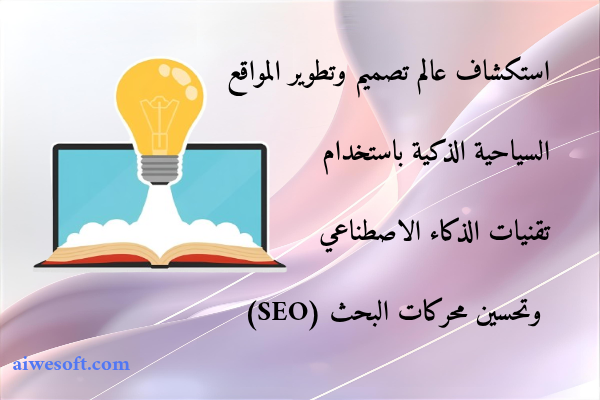 استكشاف عالم تصميم وتطوير المواقع

السياحية الذكية باستخدام

تقنيات الذكاء الاصطناعي

وتحسين محركات البحث (SEO)

aiwesoft.com